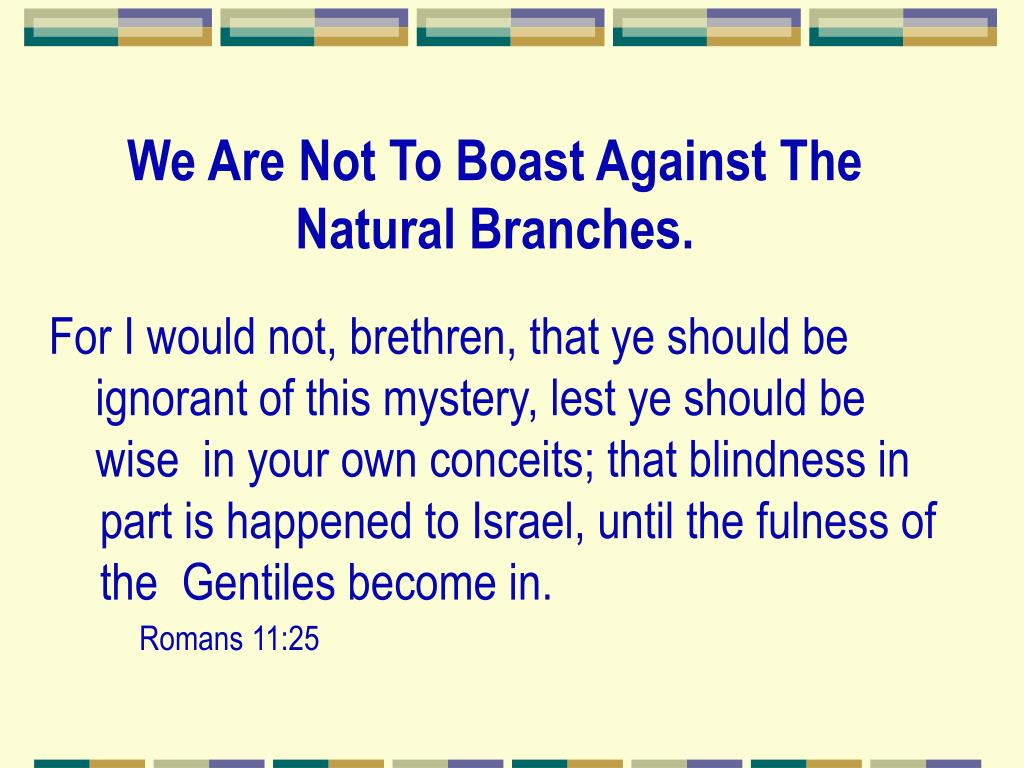 We Are Not To Boast Against The Natural Branches.

For I would not, brethren, that ye should be ignorant of this mystery, lest ye should be wise in your own conceits; that blindness in part is happened to Israel, until the fulness of the Gentiles become in.

Romans 11:25